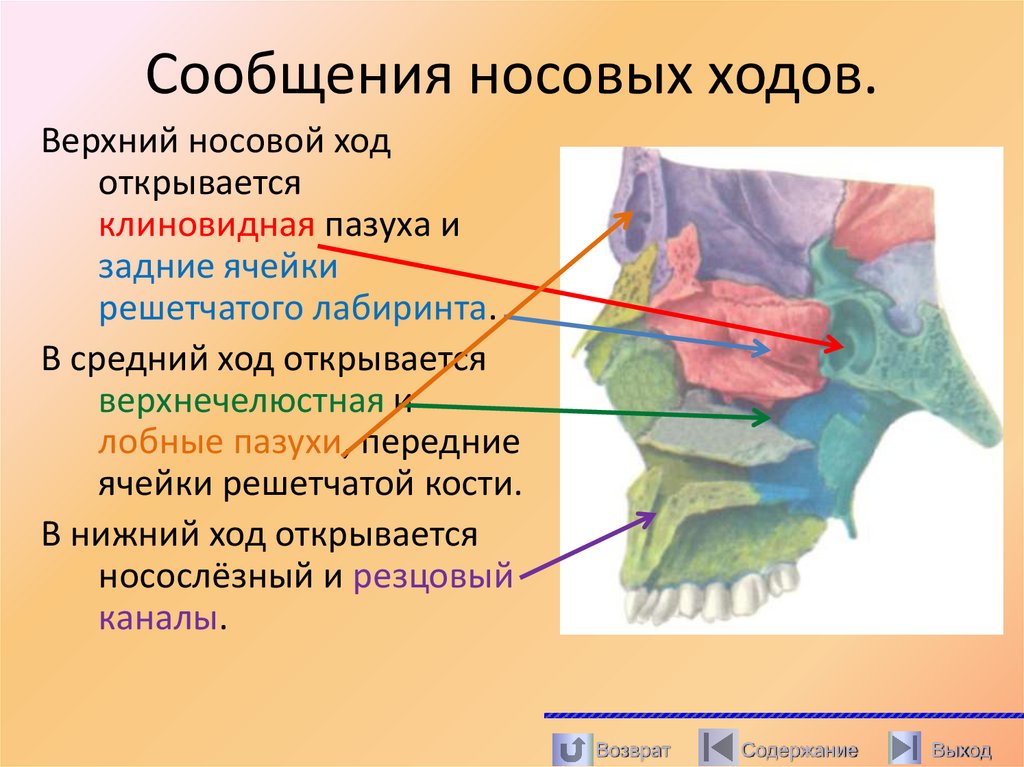 Сообщения носовых ходов.

Верхний носовой ход открывается клиновидная пазуха и задние ячейки решетчатого лабиринта.

В средний ход открывается верхнечелюстная и лобные пазухи, передние ячейки решетчатой кости.

В нижний ход открывается носослёзный и резцовый каналы.

Возврат Содержание Выход